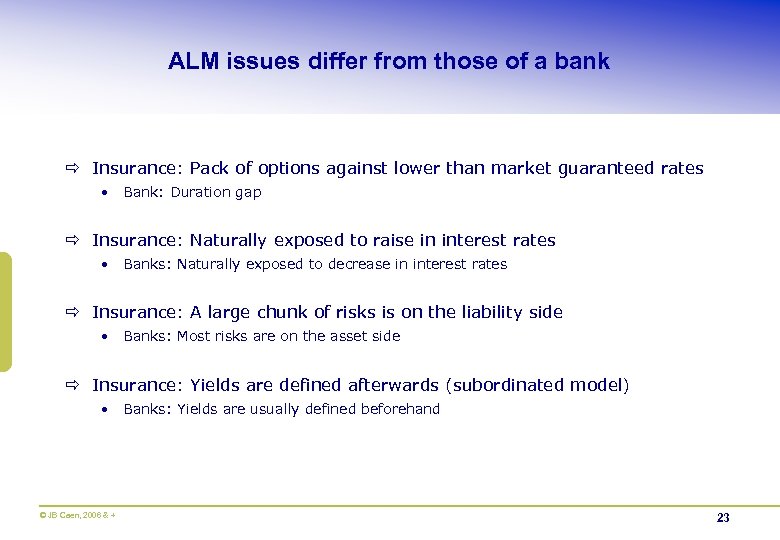 ALM issues differ from those of a bank

⇨ Insurance: Pack of options against lower than market guaranteed rates
• Bank: Duration gap

⇨ Insurance: Naturally exposed to raise in interest rates
• Banks: Naturally exposed to decrease in interest rates

⇨ Insurance: A large chunk of risks is on the liability side
• Banks: Most risks are on the asset side

⇨ Insurance: Yields are defined afterwards (subordinated model)
• Banks: Yields are usually defined beforehand

© JB Caen, 2006 & +

23